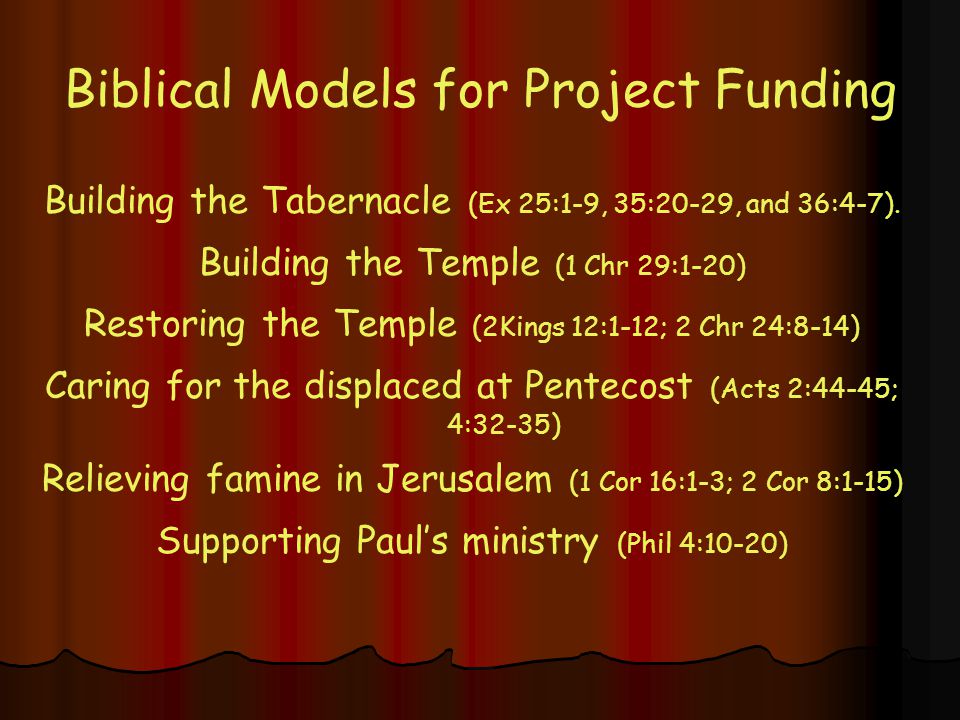 Biblical Models for Project Funding

Building the Tabernacle (Ex 25:1-9, 35:20-29, and 36:4-7).

Building the Temple (1 Chr 29:1-20)

Restoring the Temple (2Kings 12:1-12; 2 Chr 24:8-14)

Caring for the displaced at Pentecost (Acts 2:44-45; 4:32-35)

Relieving famine in Jerusalem (1 Cor 16:1-3; 2 Cor 8:1-15)

Supporting Paul's ministry (Phil 4:10-20)